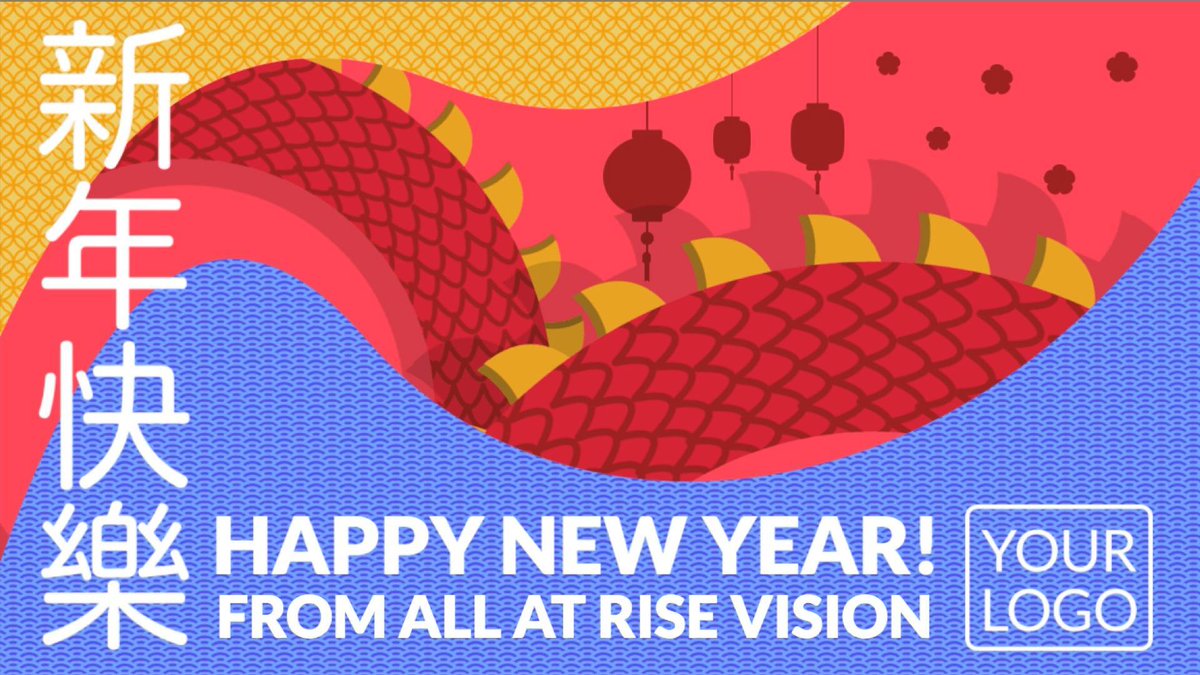 新年快樂

HAPPY NEW YEAR!
FROM ALL AT RISE VISION

YOUR LOGO